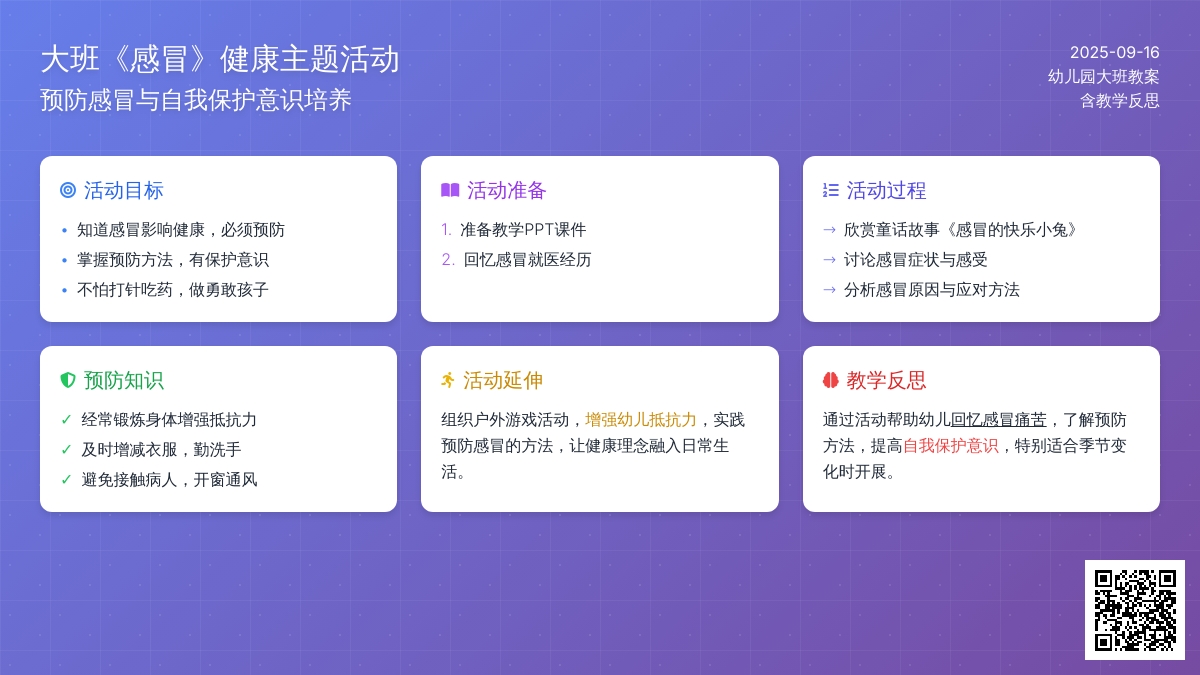 大班《感冒》健康主题活动
预防感冒与自我保护意识培养

2025-09-16
幼儿园大班教案
含教学反思

活动目标
• 知道感冒影响健康，必须预防
• 掌握预防方法，有保护意识
• 不怕打针吃药，做勇敢孩子

活动准备
1. 准备教学PPT课件
2. 回忆感冒就医经历

活动过程
→ 欣赏童话故事《感冒的快乐小兔》
→ 讨论感冒症状与感受
→ 分析感冒原因与应对方法

预防知识
✓ 经常锻炼身体增强抵抗力
✓ 及时增减衣服，勤洗手
✓ 避免接触病人，开窗通风

活动延伸
组织户外游戏活动，增强幼儿抵抗力，实践预防感冒的方法，让健康理念融入日常生活。

教学反思
通过活动帮助幼儿回忆感冒痛苦，了解预防方法，提高自我保护意识，特别适合季节变化时开展。